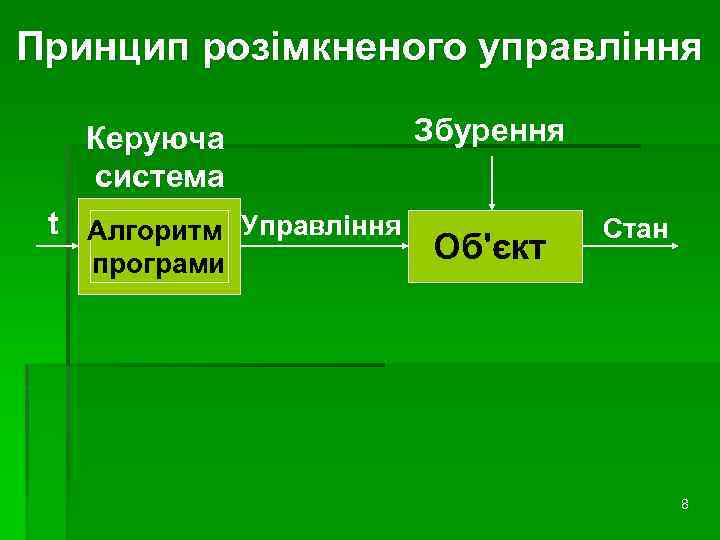 Принцип розімкненого управління

Керуюча система

Збурення

t

Алгоритм програми

Управління

Об'єкт

Стан

8